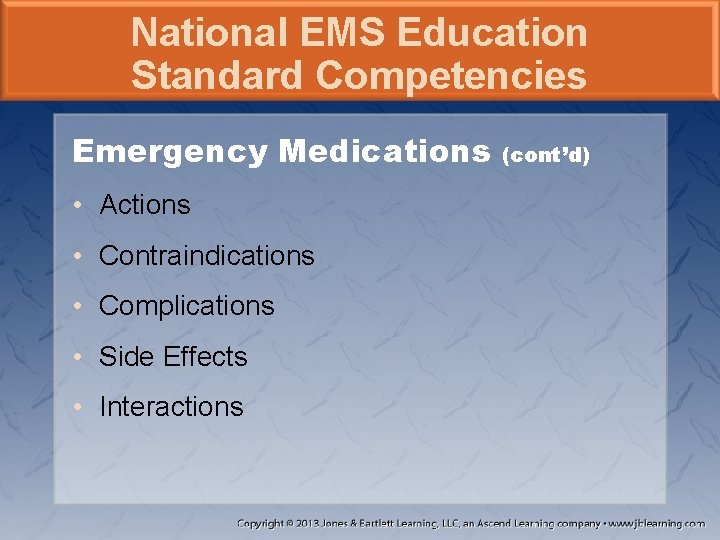 National EMS Education Standard Competencies

Emergency Medications (cont'd)

• Actions
• Contraindications
• Complications
• Side Effects
• Interactions

Copyright © 2013 Jones & Bartlett Learning, LLC, an Ascend Learning company • www.jblearning.com